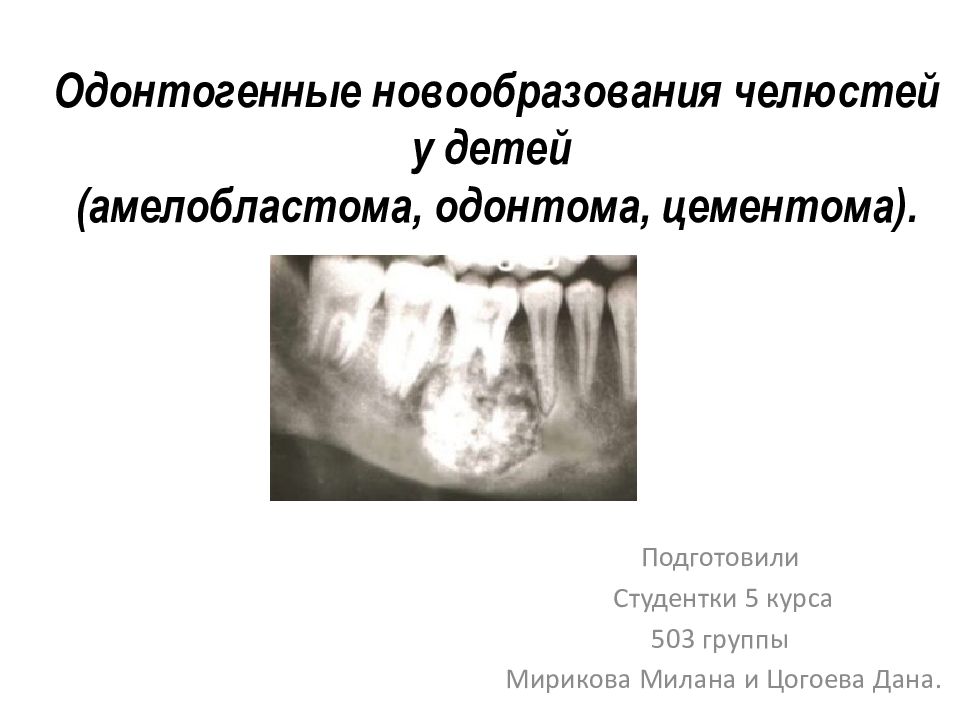 Одонтогенные новообразования челюстей у детей
(амелобластома, одонтома, цементома).

Подготовили
Студентки 5 курса
503 группы
Мирикова Милана и Цогоева Дана.